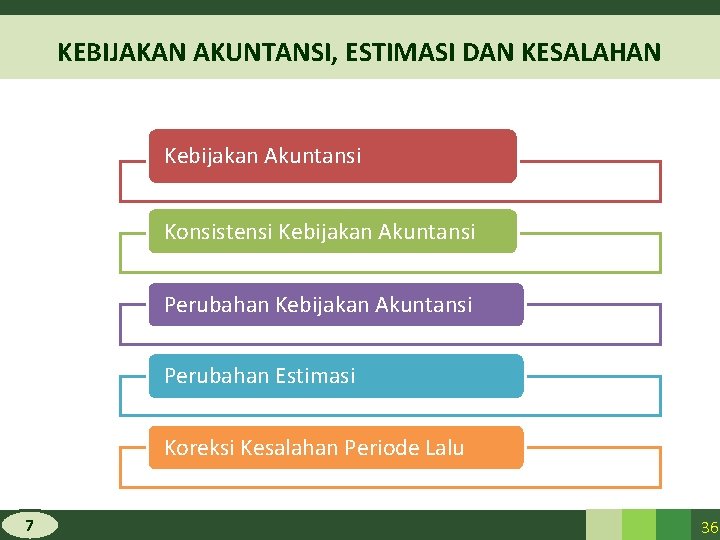 KEBIJAKAN AKUNTANSI, ESTIMASI DAN KESALAHAN

Kebijakan Akuntansi

Konsistensi Kebijakan Akuntansi

Perubahan Kebijakan Akuntansi

Perubahan Estimasi

Koreksi Kesalahan Periode Lalu

7

36